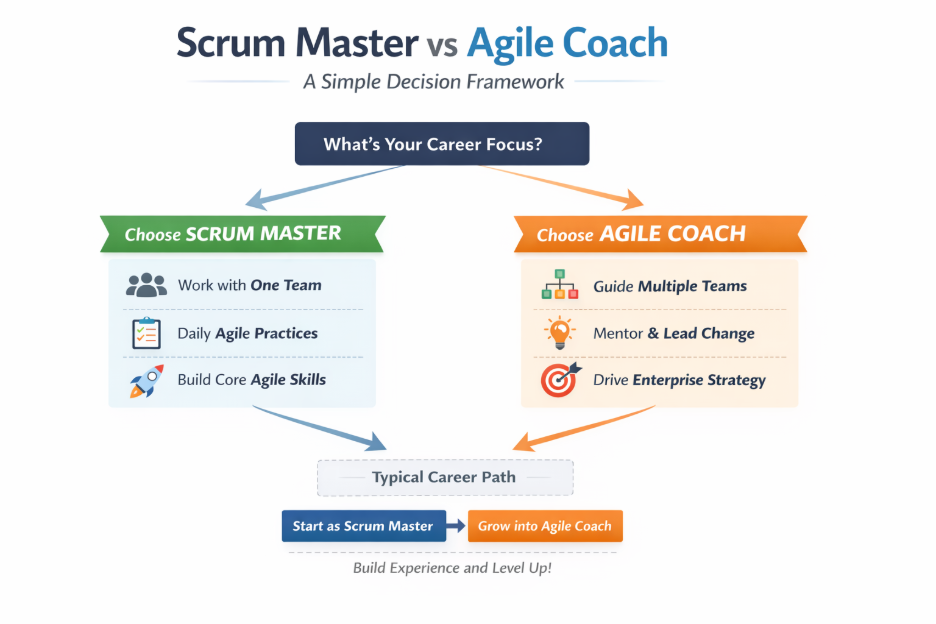 Scrum Master vs Agile Coach

A Simple Decision Framework

What's Your Career Focus?

Choose SCRUM MASTER

Work with One Team

Daily Agile Practices

Build Core Agile Skills

Choose AGILE COACH

Guide Multiple Teams

Mentor & Lead Change

Drive Enterprise Strategy

Typical Career Path

Start as Scrum Master

Grow into Agile Coach

Build Experience and Level Up!